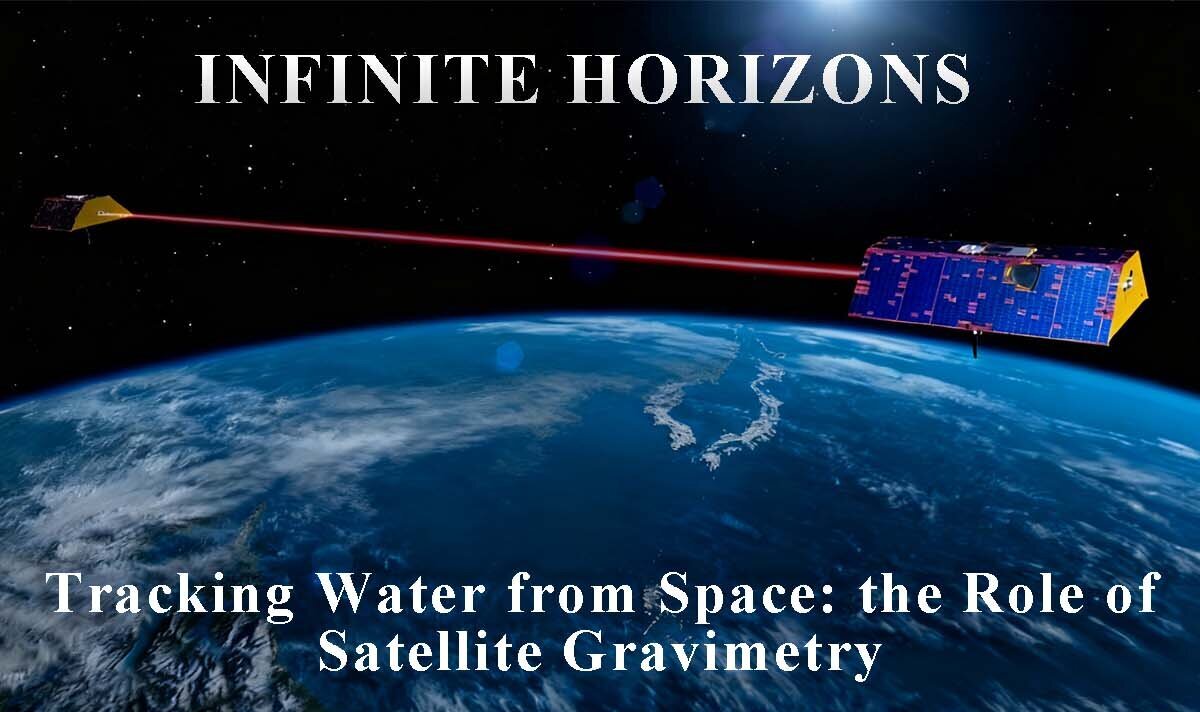 INFINITE HORIZONS

Tracking Water from Space: the Role of Satellite Gravimetry